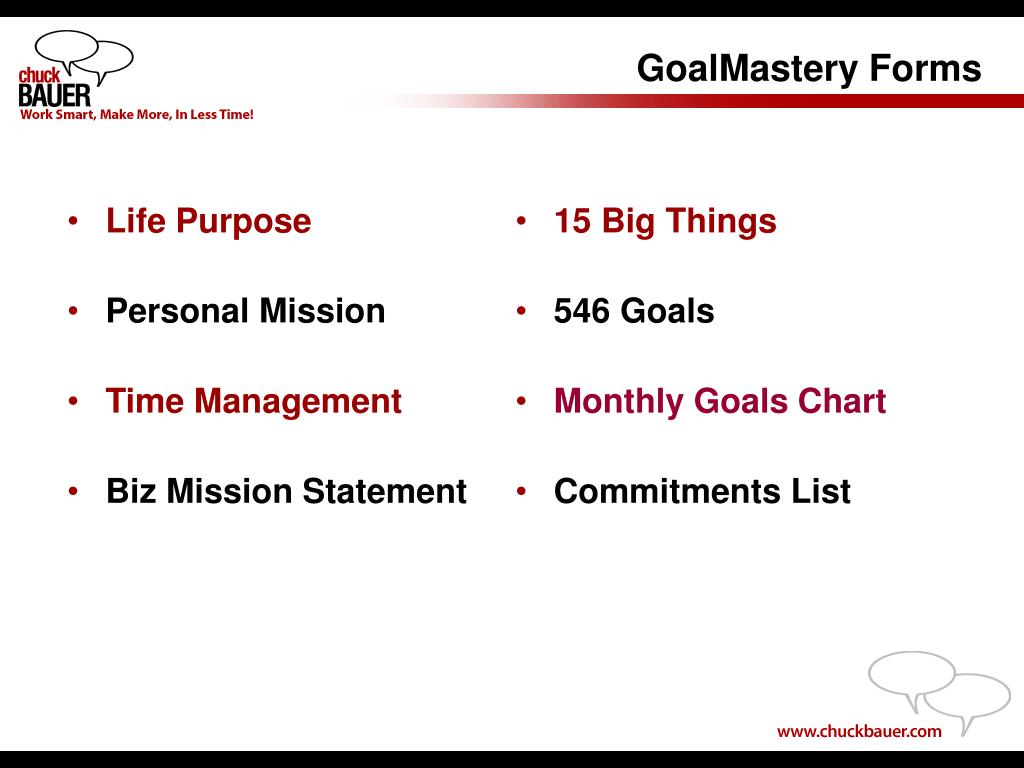 chuck
BAUER
Work Smart, Make More, In Less Time!

GoalMastery Forms

• Life Purpose
• Personal Mission
• Time Management
• Biz Mission Statement

• 15 Big Things
• 546 Goals
• Monthly Goals Chart
• Commitments List

www.chuckbauer.com